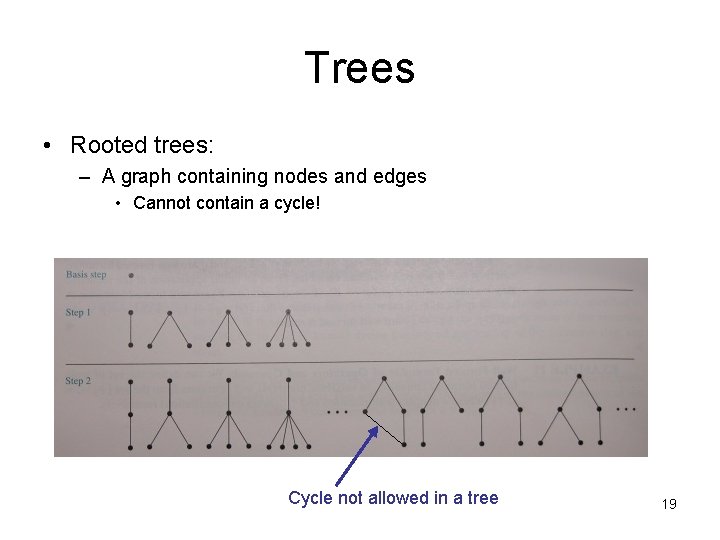 Trees

• Rooted trees:
– A graph containing nodes and edges
• Cannot contain a cycle!

Basis step

Step 1

Step 2

...

...

Cycle not allowed in a tree

19